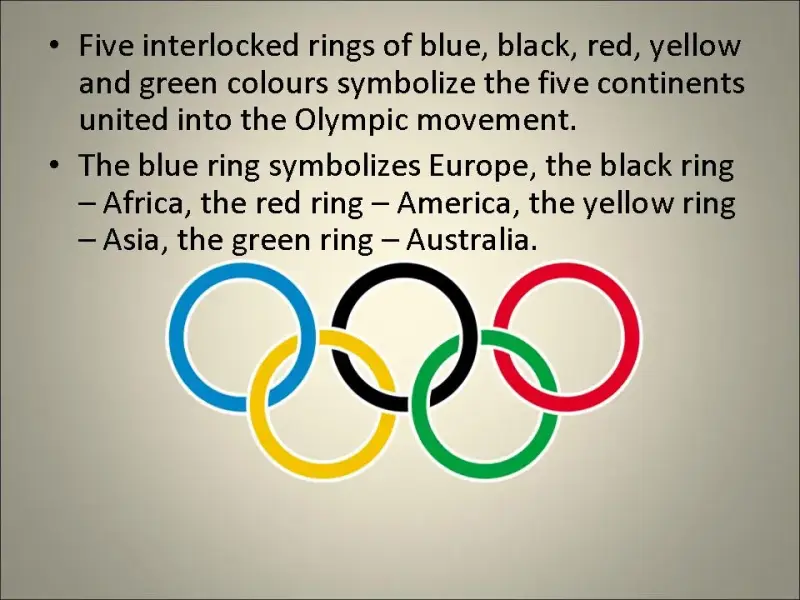 • Five interlocked rings of blue, black, red, yellow and green colours symbolize the five continents united into the Olympic movement.

• The blue ring symbolizes Europe, the black ring – Africa, the red ring – America, the yellow ring – Asia, the green ring – Australia.